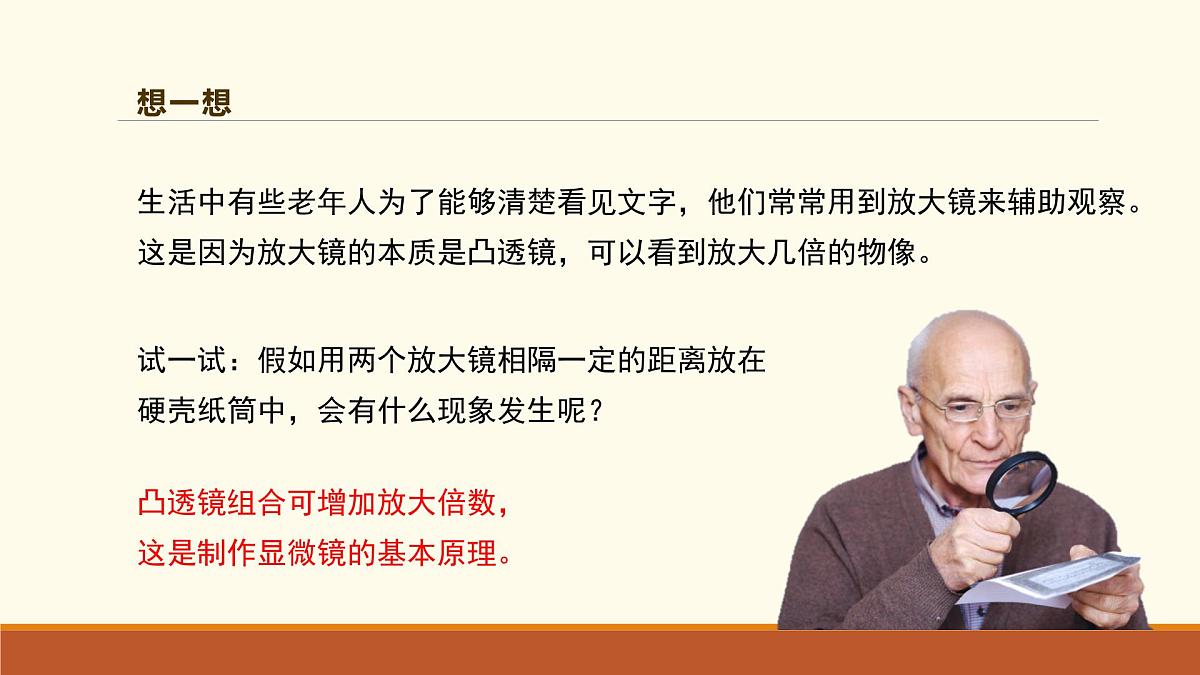 想一想

生活中有些老年人为了能够清楚看见文字，他们常常用到放大镜来辅助观察。这是因为放大镜的本质是凸透镜，可以看到放大几倍的物像。

试一试：假如用两个放大镜相隔一定的距离放在硬壳纸筒中，会有什么现象发生呢？

凸透镜组合可增加放大倍数，这是制作显微镜的基本原理。